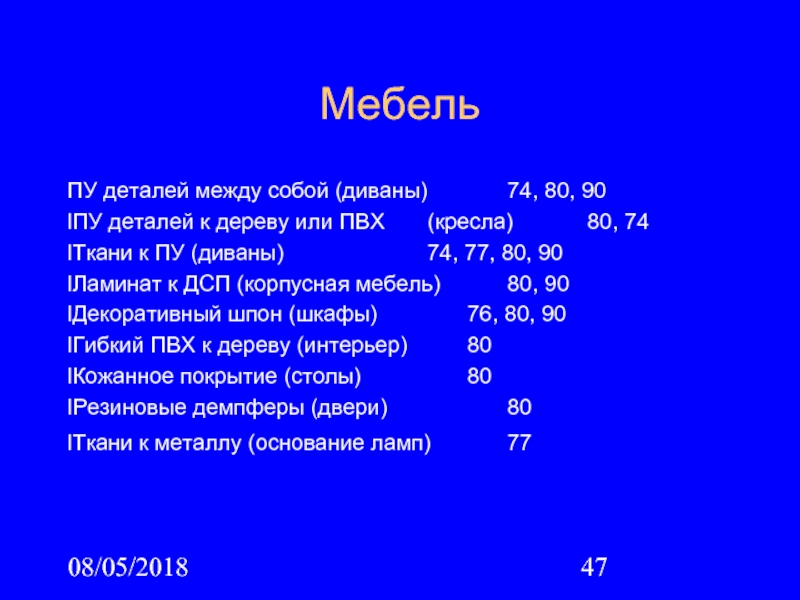 Мебель

ПУ деталей между собой (диваны) 74, 80, 90

lПУ деталей к дереву или ПВХ (кресла) 80, 74

lТкани к ПУ (диваны) 74, 77, 80, 90

lЛаминат к ДСП (корпусная мебель) 80, 90

lДекоративный шпон (шкафы) 76, 80, 90

lГибкий ПВХ к дереву (интерьер) 80

lКожанное покрытие (столы) 80

lРезиновые демпферы (двери) 80

lТкани к металлу (основание ламп) 77

08/05/2018

47